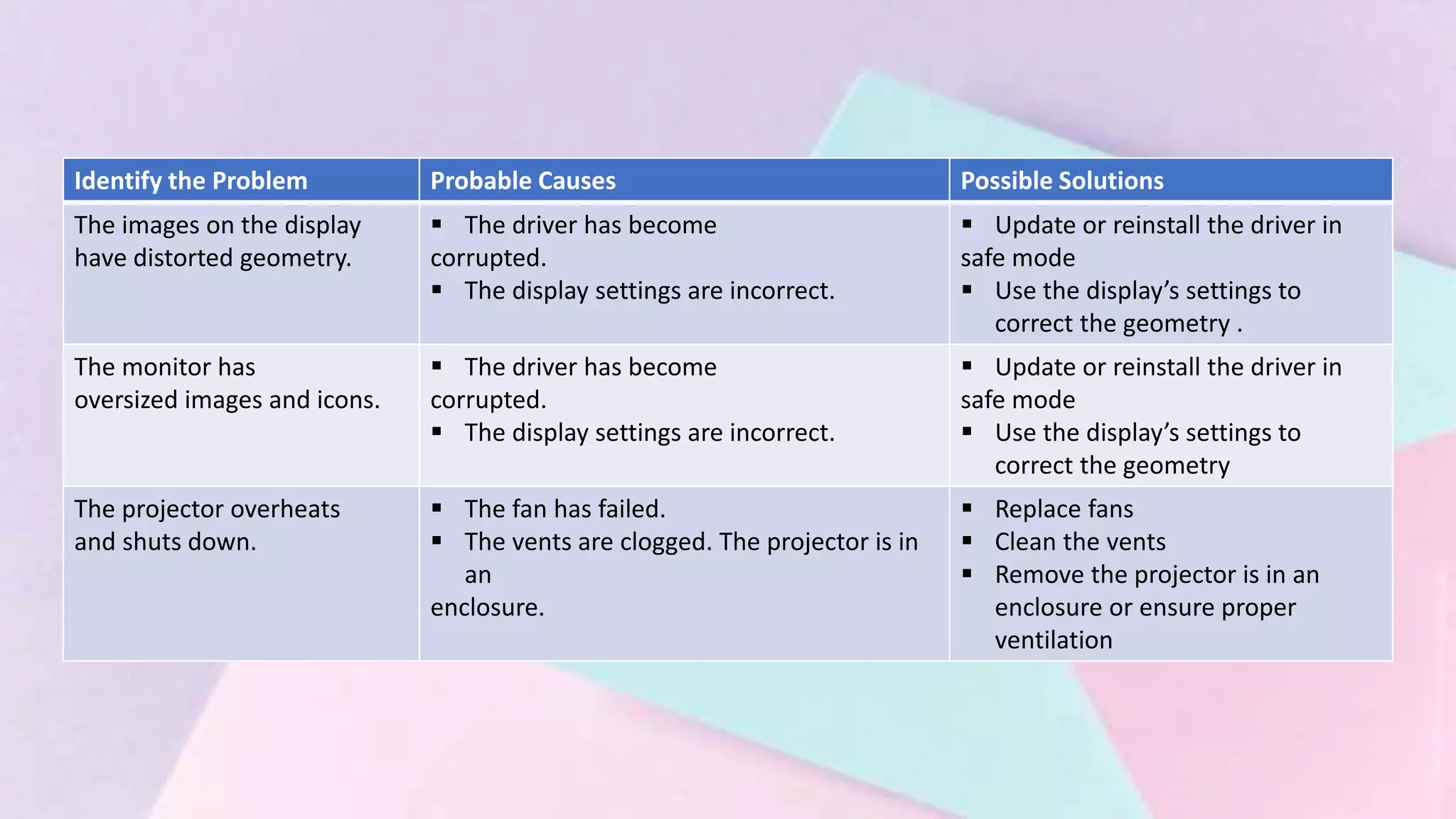 | Identify the Problem | Probable Causes | Possible Solutions |
|---|---|---|
| The images on the display have distorted geometry. | ▪ The driver has become corrupted. ▪ The display settings are incorrect. | ▪ Update or reinstall the driver in safe mode ▪ Use the display's settings to correct the geometry . |
| The monitor has oversized images and icons. | ▪ The driver has become corrupted. ▪ The display settings are incorrect. | ▪ Update or reinstall the driver in safe mode ▪ Use the display's settings to correct the geometry |
| The projector overheats and shuts down. | ▪ The fan has failed. ▪ The vents are clogged. The projector is in an enclosure. | ▪ Replace fans ▪ Clean the vents ▪ Remove the projector is in an enclosure or ensure proper ventilation |